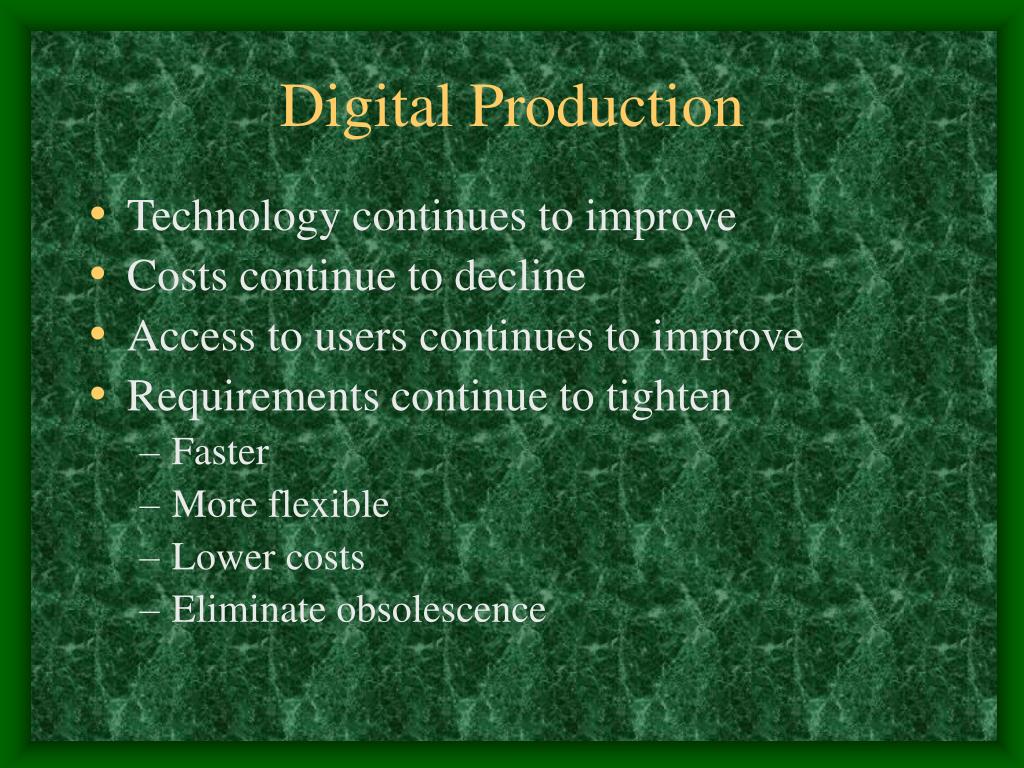 Digital Production

• Technology continues to improve
• Costs continue to decline
• Access to users continues to improve
• Requirements continue to tighten
– Faster
– More flexible
– Lower costs
– Eliminate obsolescence